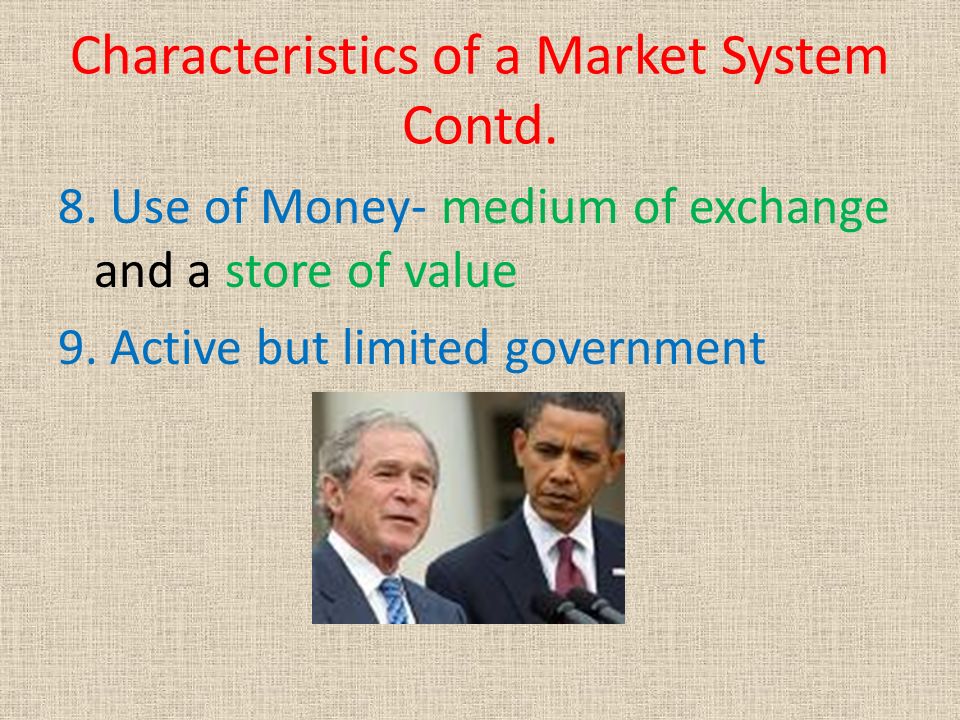 Characteristics of a Market System Contd.

8. Use of Money- medium of exchange and a store of value

9. Active but limited government